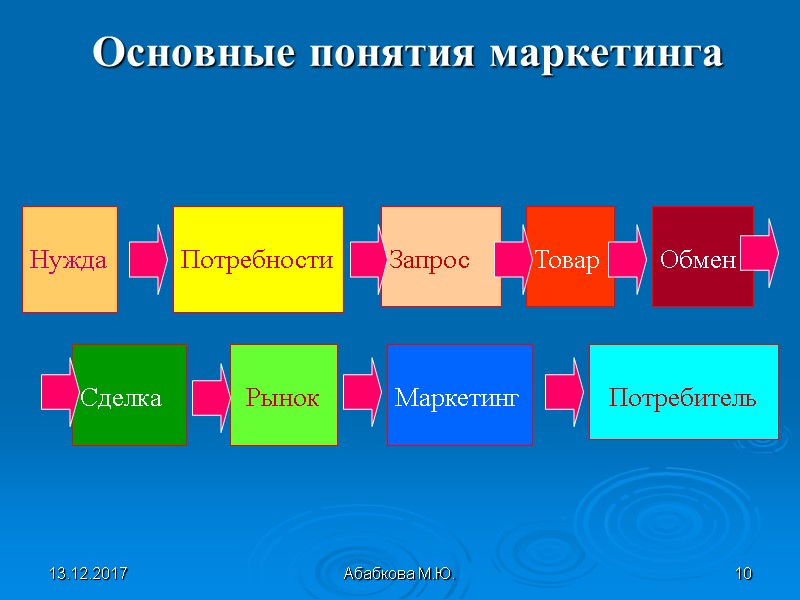 Основные понятия маркетинга

Нужда

Потребности

Запрос

Товар

Обмен

Сделка

Рынок

Маркетинг

Потребитель

13.12.2017

Абабкова М.Ю.

10